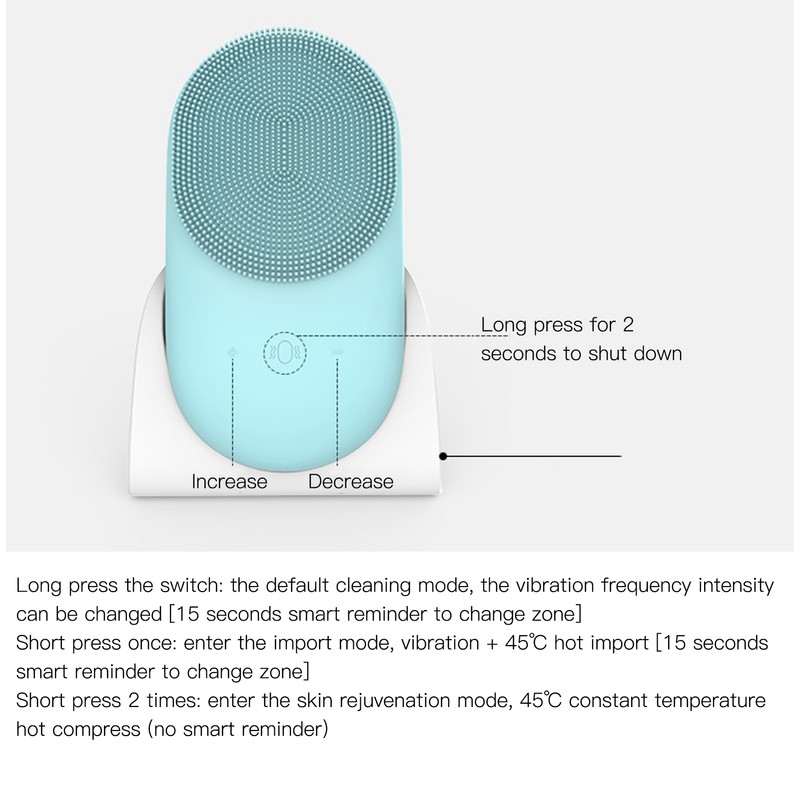 Long press for 2 seconds to shut down

Increase

Decrease

Long press the switch: the default cleaning mode, the vibration frequency intensity can be changed [15 seconds smart reminder to change zone]
Short press once: enter the import mode, vibration + 45℃ hot import [15 seconds smart reminder to change zone]
Short press 2 times: enter the skin rejuvenation mode, 45℃ constant temperature hot compress (no smart reminder)